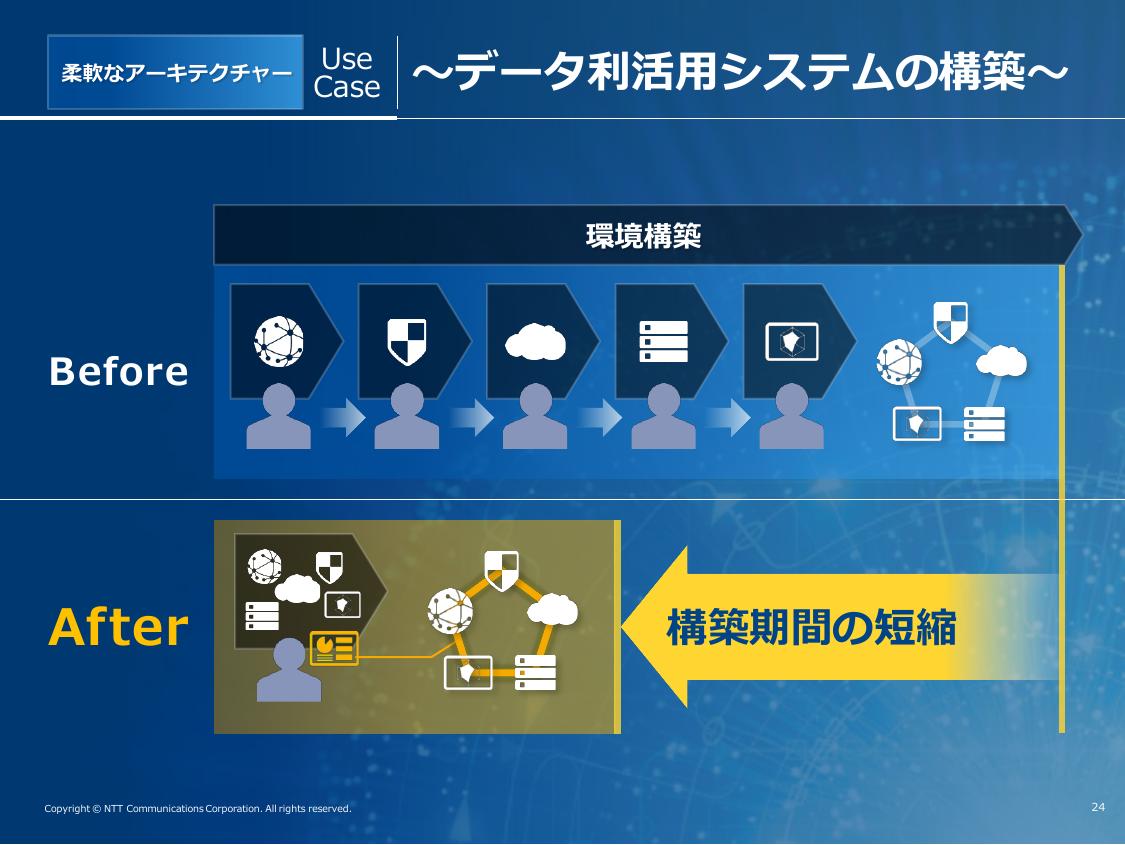 柔軟なアーキテクチャー

Use Case

～データ利活用システムの構築～

環境構築

Before

After

構築期間の短縮

Copyright © NTT Communications Corporation. All rights reserved.

24